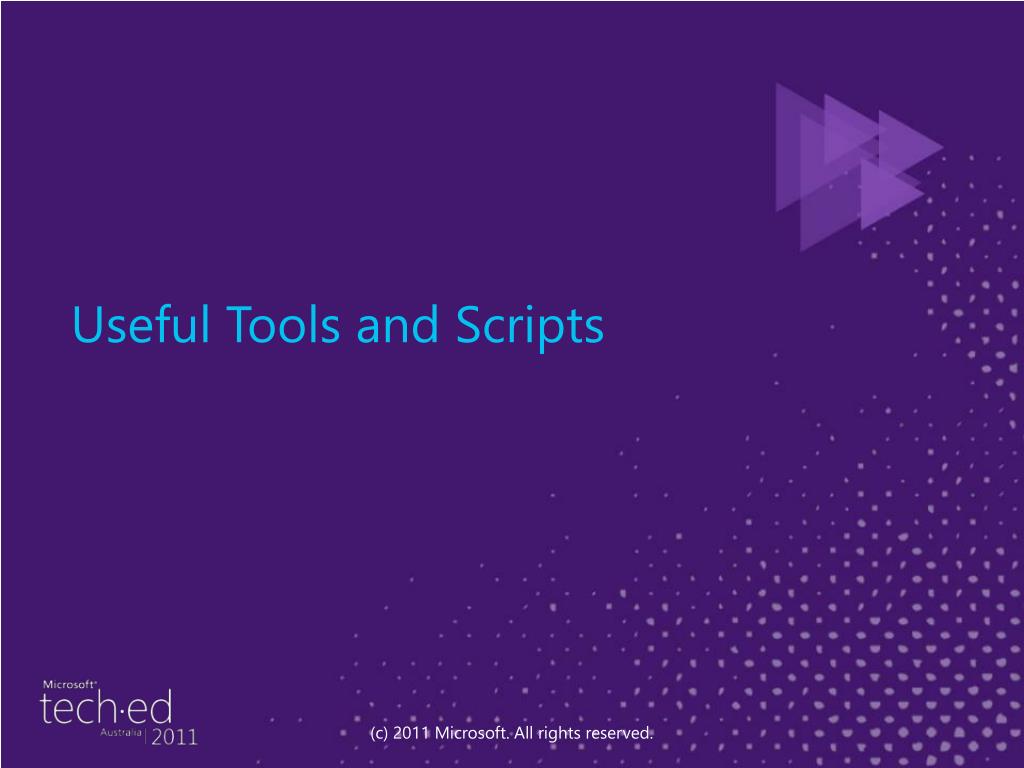 Useful Tools and Scripts

Microsoft®
tech·ed
Australia | 2011

(c) 2011 Microsoft. All rights reserved.